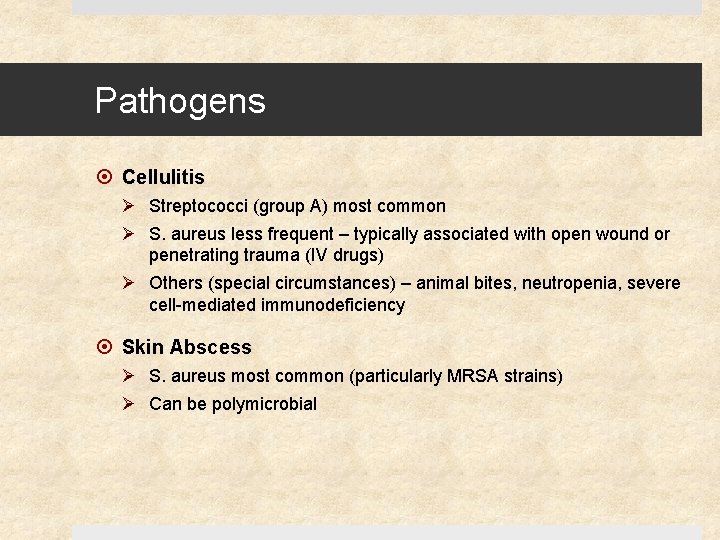 Pathogens

Cellulitis

Streptococci (group A) most common

S. aureus less frequent – typically associated with open wound or penetrating trauma (IV drugs)

Others (special circumstances) – animal bites, neutropenia, severe cell-mediated immunodeficiency

Skin Abscess

S. aureus most common (particularly MRSA strains)

Can be polymicrobial